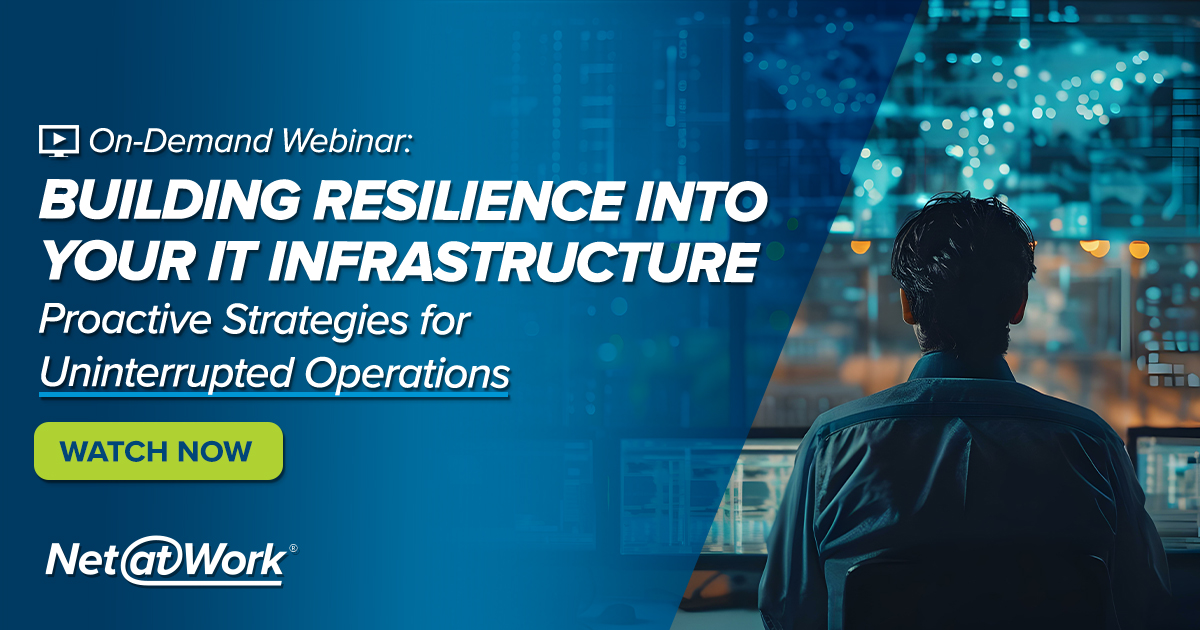 On-Demand Webinar:

BUILDING RESILIENCE INTO YOUR IT INFRASTRUCTURE

Proactive Strategies for Uninterrupted Operations

WATCH NOW

Net@Work®